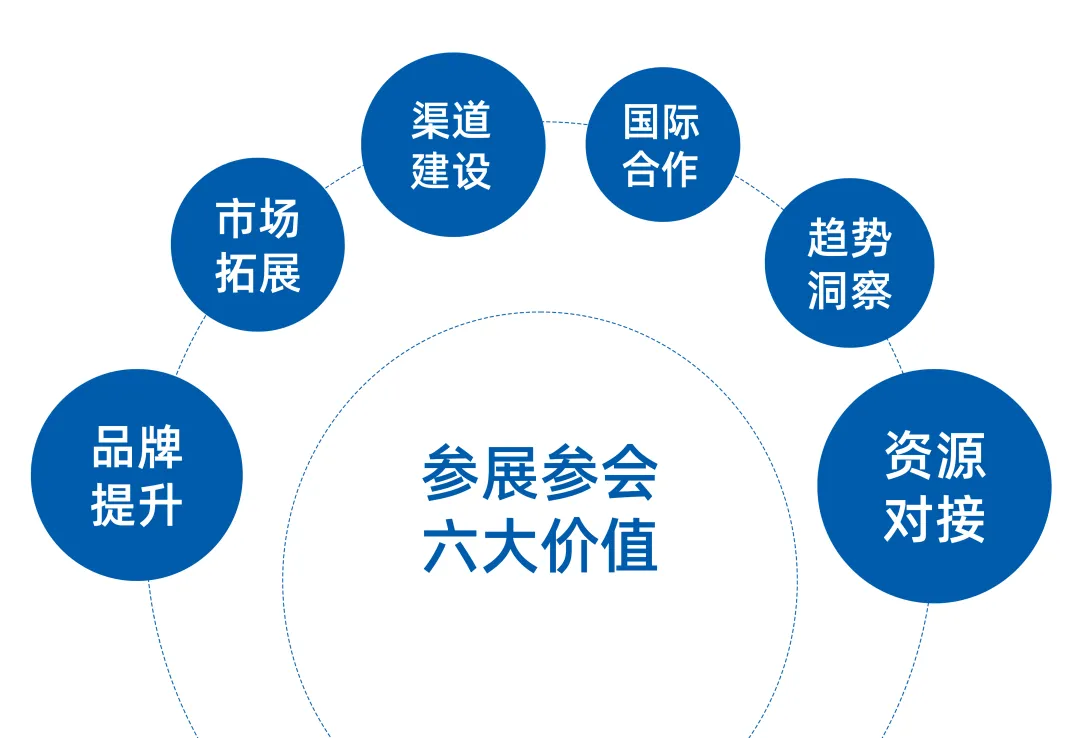 品牌提升

市场拓展

渠道建设

国际合作

趋势洞察

资源对接

参展参会
六大价值